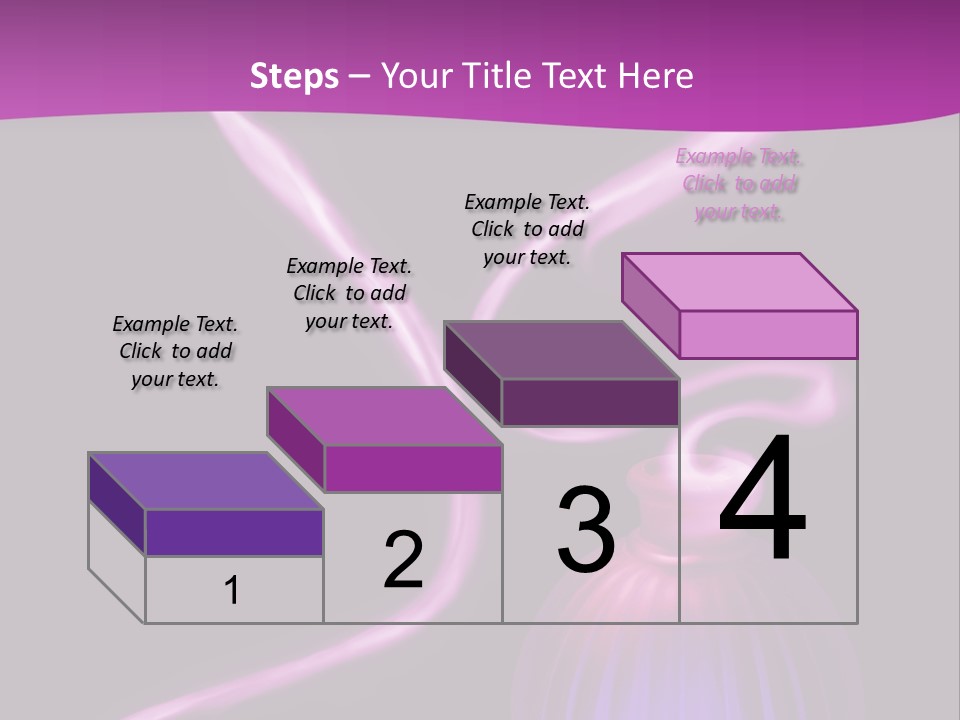 Steps – Your Title Text Here

Example Text. Click to add your text.

Example Text. Click to add your text.

Example Text. Click to add your text.

Example Text. Click to add your text.

1

2

3

4